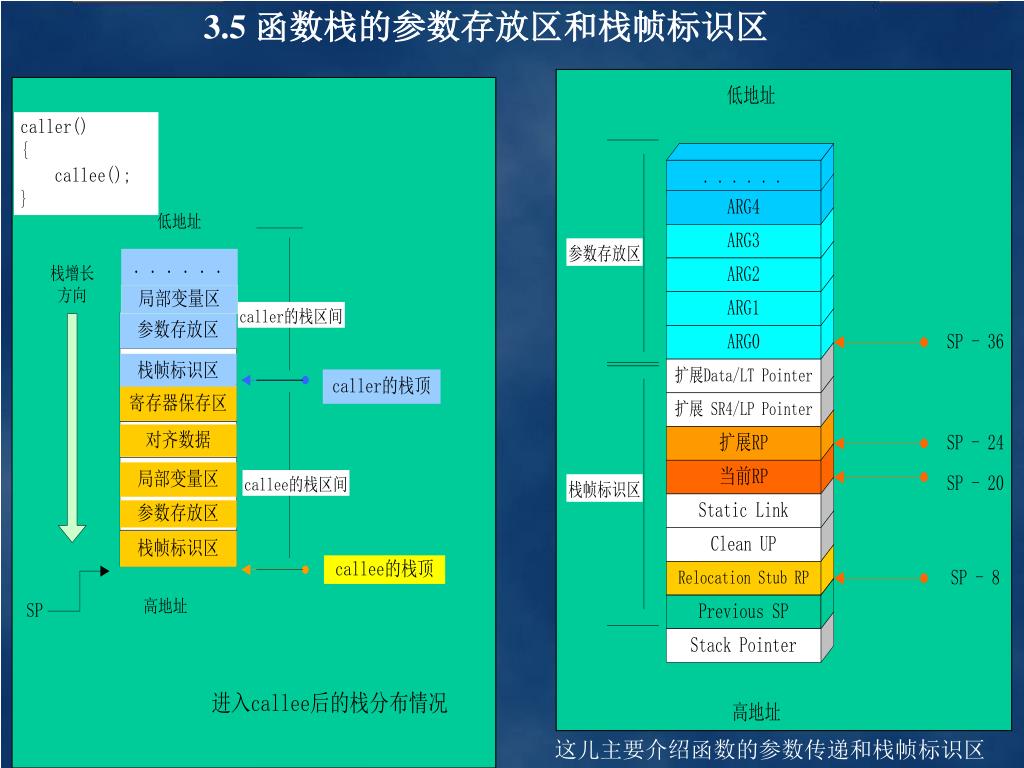 3.5 函数栈的参数存放区和栈帧标识区

caller()
{
callee();
}

低地址

栈增长方向

. . . . . .
局部变量区
参数存放区
栈帧标识区
寄存器保存区
对齐数据
局部变量区
参数存放区
栈帧标识区

caller的栈区间
caller的栈顶
callee的栈区间
callee的栈顶

SP
高地址

进入callee后的栈分布情况

低地址

参数存放区
栈帧标识区

. . . . . .
ARG4
ARG3
ARG2
ARG1
ARG0
扩展Data/LT Pointer
扩展 SR4/LP Pointer
扩展RP
当前RP
Static Link
Clean UP
Relocation Stub RP
Previous SP
Stack Pointer

SP - 36
SP - 24
SP - 20
SP - 8

高地址

这儿主要介绍函数的参数传递和栈帧标识区